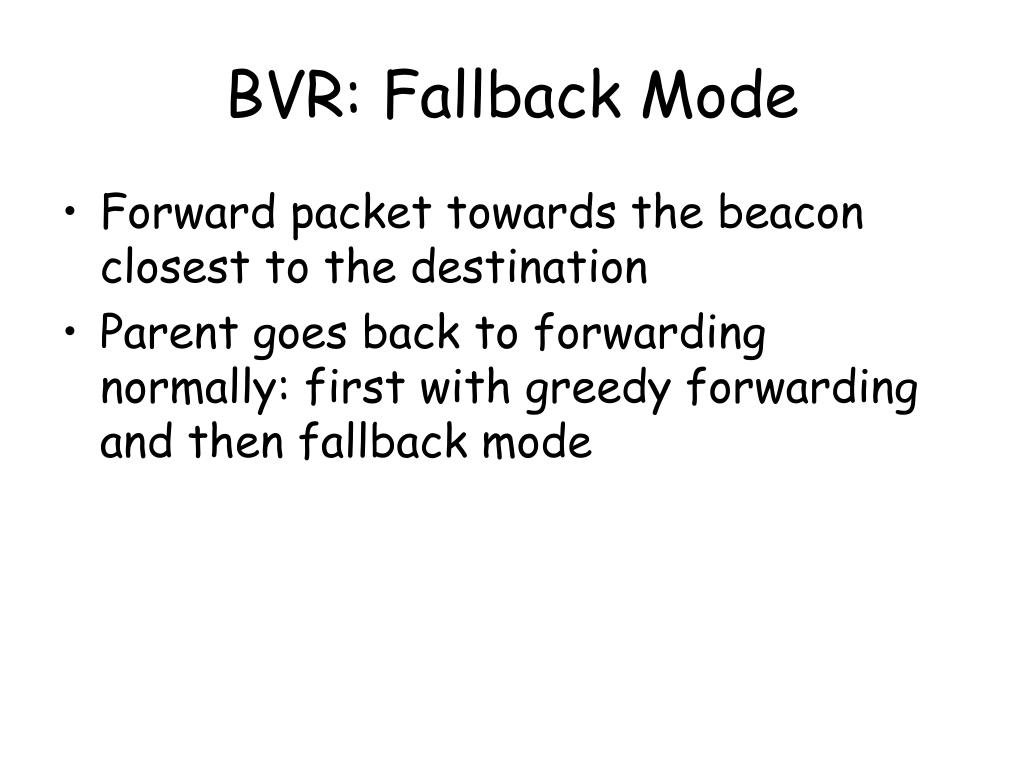 BVR: Fallback Mode

• Forward packet towards the beacon closest to the destination
• Parent goes back to forwarding normally: first with greedy forwarding and then fallback mode